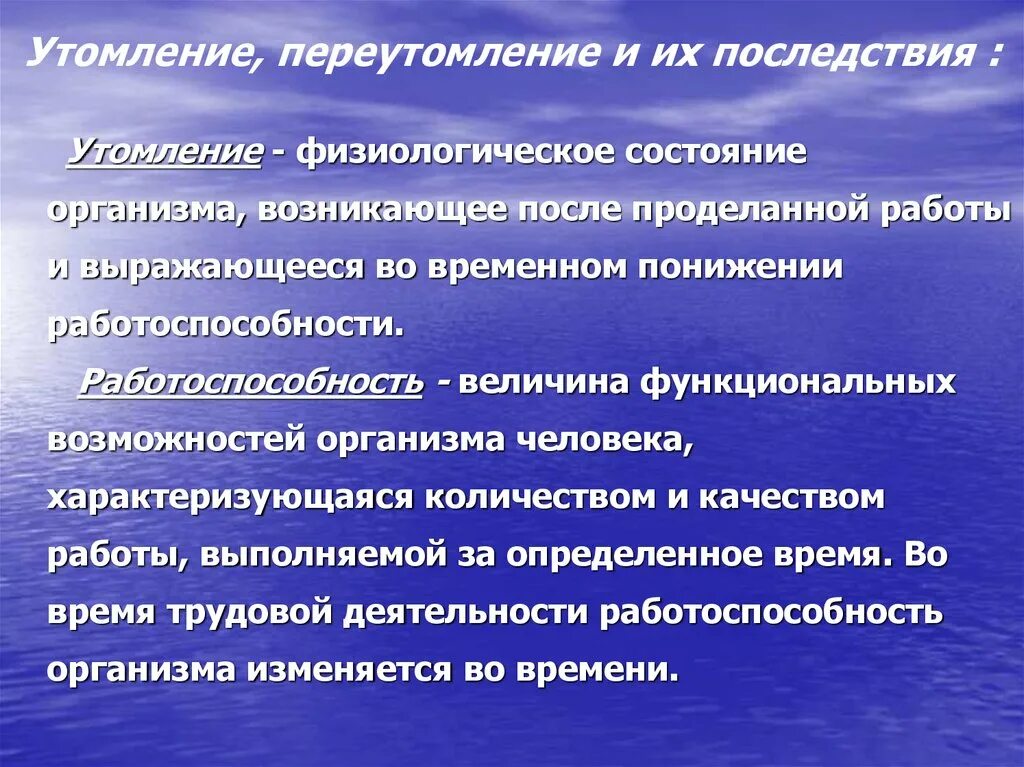 Утомление, переутомление и их последствия :

Утомление - физиологическое состояние организма, возникающее после проделанной работы и выражающееся во временном понижении работоспособности.

Работоспособность - величина функциональных возможностей организма человека, характеризующаяся количеством и качеством работы, выполняемой за определенное время. Во время трудовой деятельности работоспособность организма изменяется во времени.